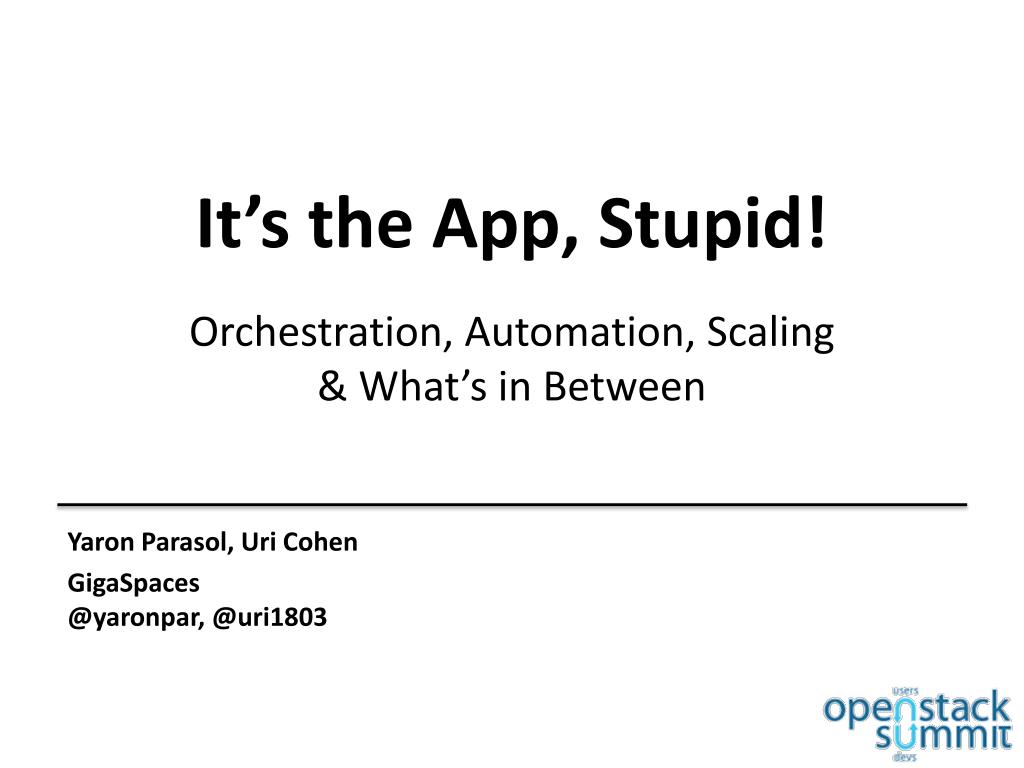 It’s the App, Stupid!

Orchestration, Automation, Scaling & What’s in Between

Yaron Parasol, Uri Cohen

GigaSpaces
@yaronpar, @uri1803

users
openstack
summit
devs